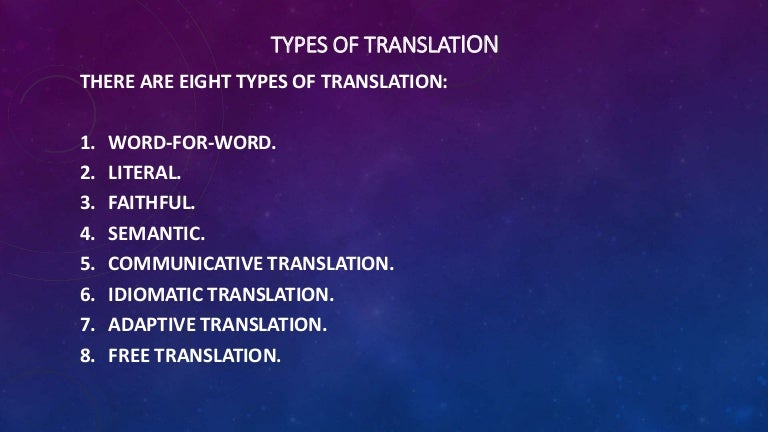 TYPES OF TRANSLATION

THERE ARE EIGHT TYPES OF TRANSLATION:

1. WORD-FOR-WORD.
2. LITERAL.
3. FAITHFUL.
4. SEMANTIC.
5. COMMUNICATIVE TRANSLATION.
6. IDIOMATIC TRANSLATION.
7. ADAPTIVE TRANSLATION.
8. FREE TRANSLATION.